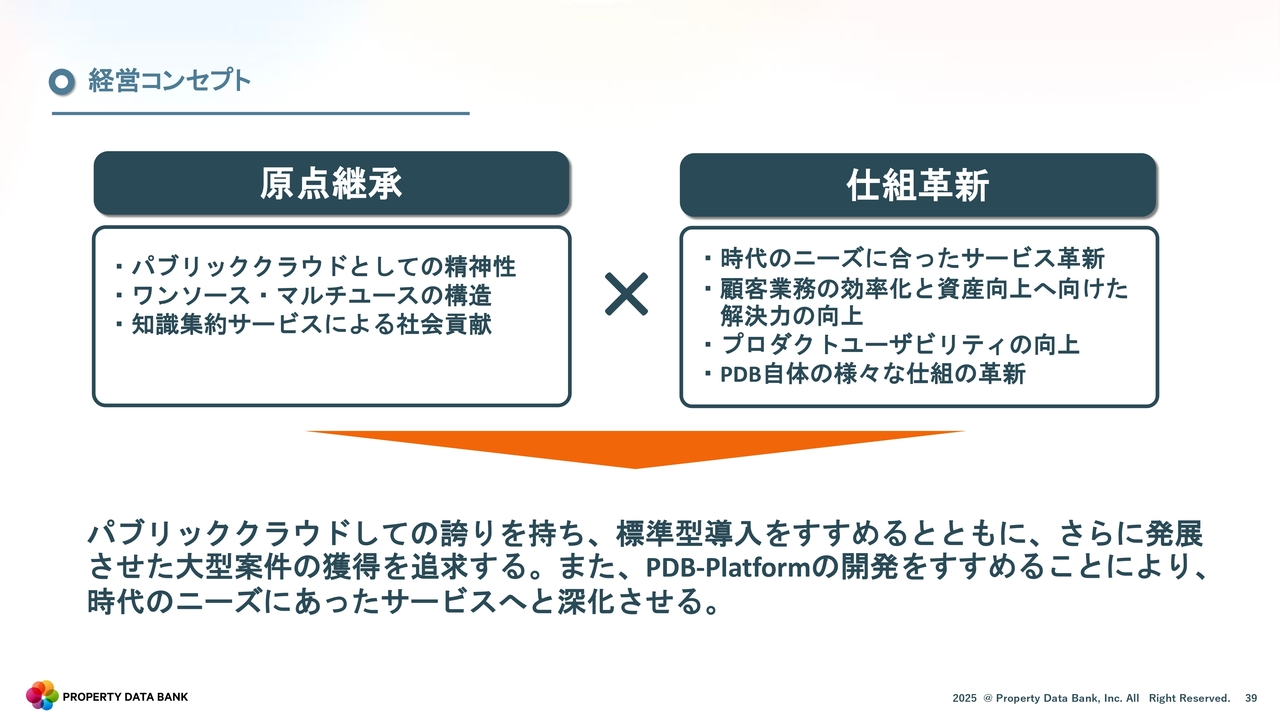 経営コンセプト

原点継承

・パブリッククラウドとしての精神性
・ワンソース・マルチユースの構造
・知識集約サービスによる社会貢献

×

仕組革新

・時代のニーズに合ったサービス革新
・顧客業務の効率化と資産向上へ向けた解決力の向上
・プロダクトユーザビリティの向上
・PDB自体の様々な仕組の革新

パブリッククラウドしての誇りを持ち、標準型導入をすすめるとともに、さらに発展させた大型案件の獲得を追求する。また、PDB-Platformの開発をすすめることにより、時代のニーズにあったサービスへと深化させる。

PROPERTY DATA BANK

2025 @ Property Data Bank, Inc. All Right Reserved. 39